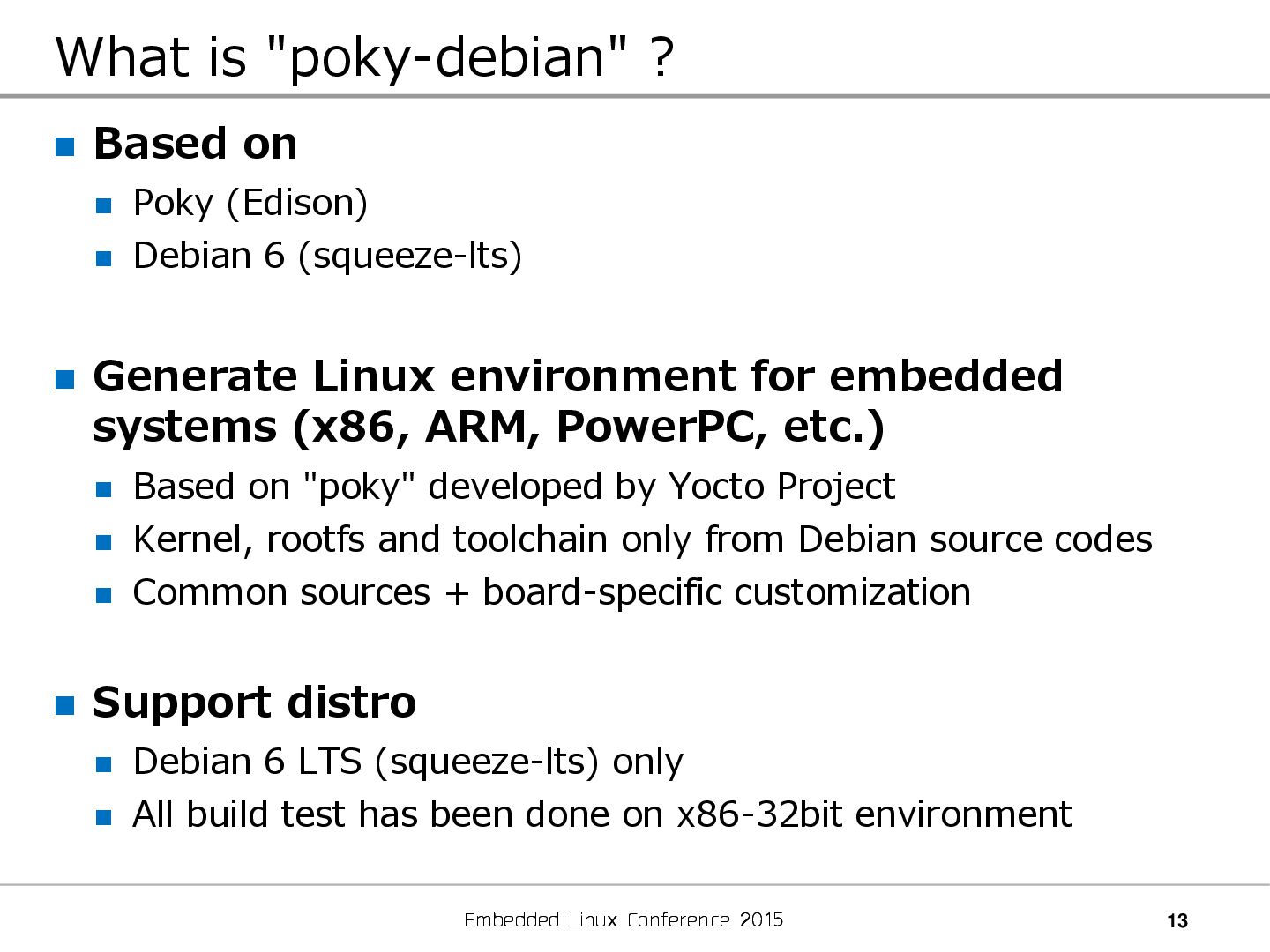 What is "poky-debian" ?

Based on

Poky (Edison)

Debian 6 (squeeze-lts)

Generate Linux environment for embedded systems (x86, ARM, PowerPC, etc.)

Based on "poky" developed by Yocto Project

Kernel, rootfs and toolchain only from Debian source codes

Common sources + board-specific customization

Support distro

Debian 6 LTS (squeeze-lts) only

All build test has been done on x86-32bit environment

Embedded Linux Conference 2015

13